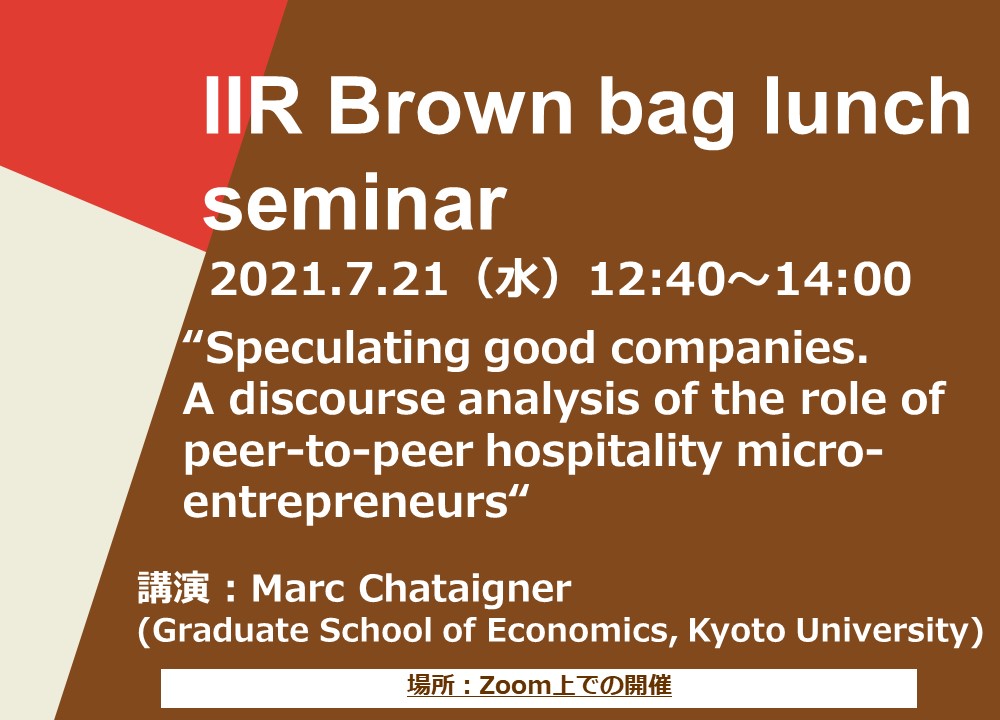 IIR Brown bag lunch seminar

2021.7.21（水）12:40～14:00

“Speculating good companies. A discourse analysis of the role of peer-to-peer hospitality micro-entrepreneurs“

講演：Marc Chataigner
(Graduate School of Economics, Kyoto University)

場所：Zoom上での開催